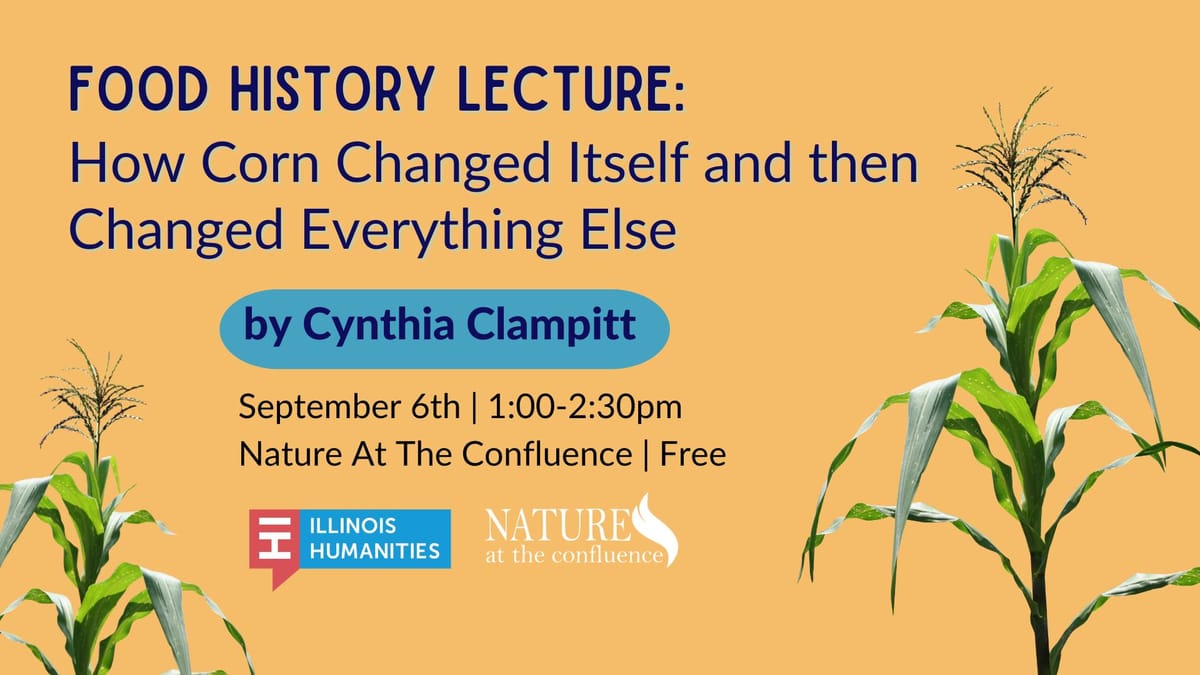 FOOD HISTORY LECTURE:
How Corn Changed Itself and then Changed Everything Else

by Cynthia Clampitt

September 6th | 1:00-2:30pm
Nature At The Confluence | Free

IH ILLINOIS HUMANITIES

NATURE at the confluence